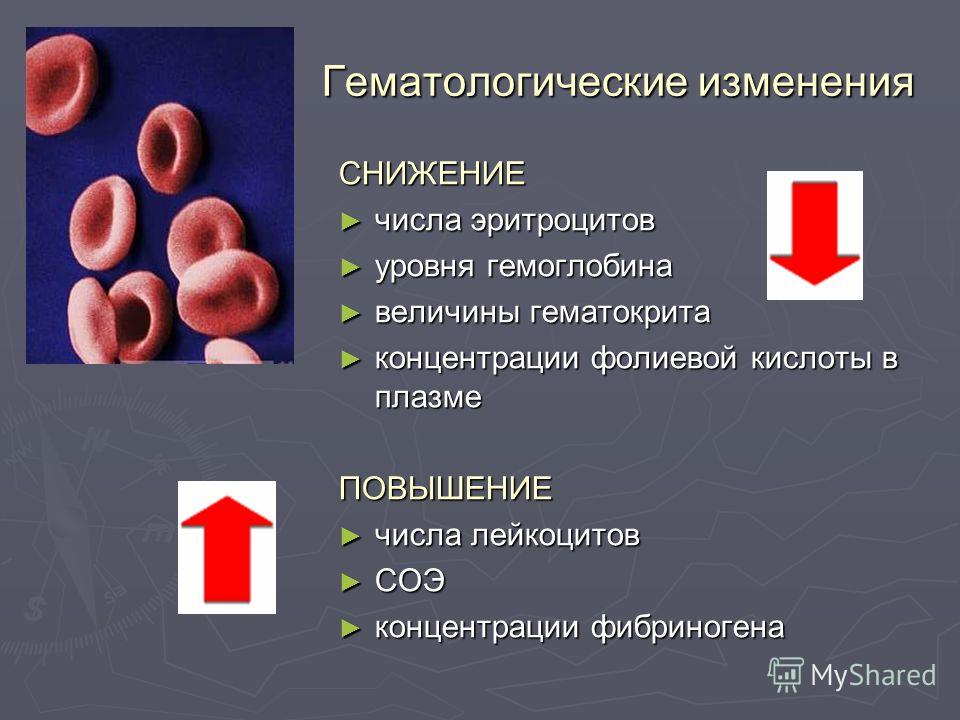 Гематологические изменения

СНИЖЕНИЕ

► числа эритроцитов

► уровня гемоглобина

► величины гематокрита

► концентрации фолиевой кислоты в плазме

ПОВЫШЕНИЕ

► числа лейкоцитов

► СОЭ

► концентрации фибриногена

MyShared